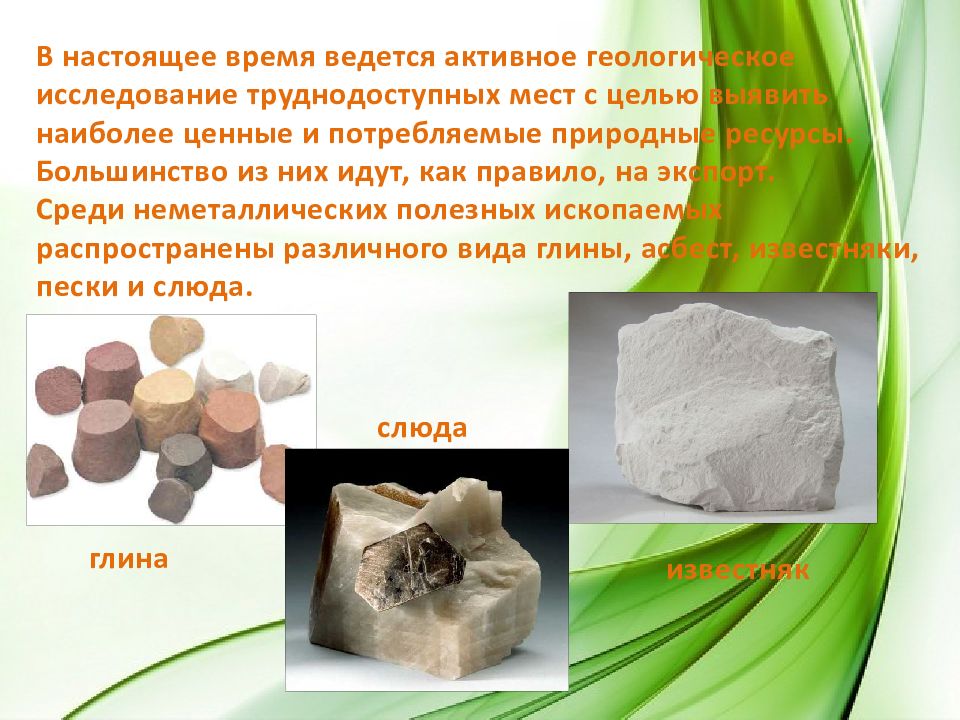 В настоящее время ведется активное геологическое исследование труднодоступных мест с целью выявить наиболее ценные и потребляемые природные ресурсы. Большинство из них идут, как правило, на экспорт. Среди неметаллических полезных ископаемых распространены различного вида глины, асбест, известняки, пески и слюда.

слюда

глина

известняк